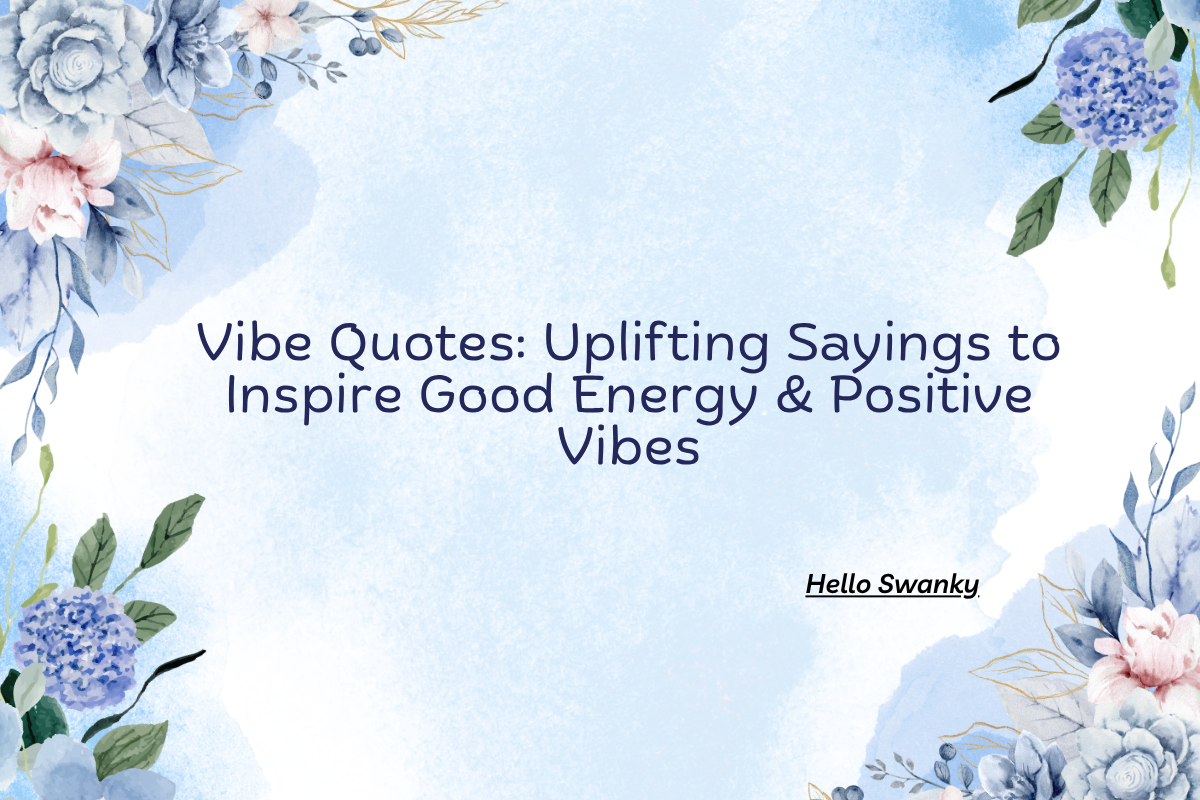 Vibe Quotes: Uplifting Sayings to Inspire Good Energy & Positive Vibes

Hello Swanky